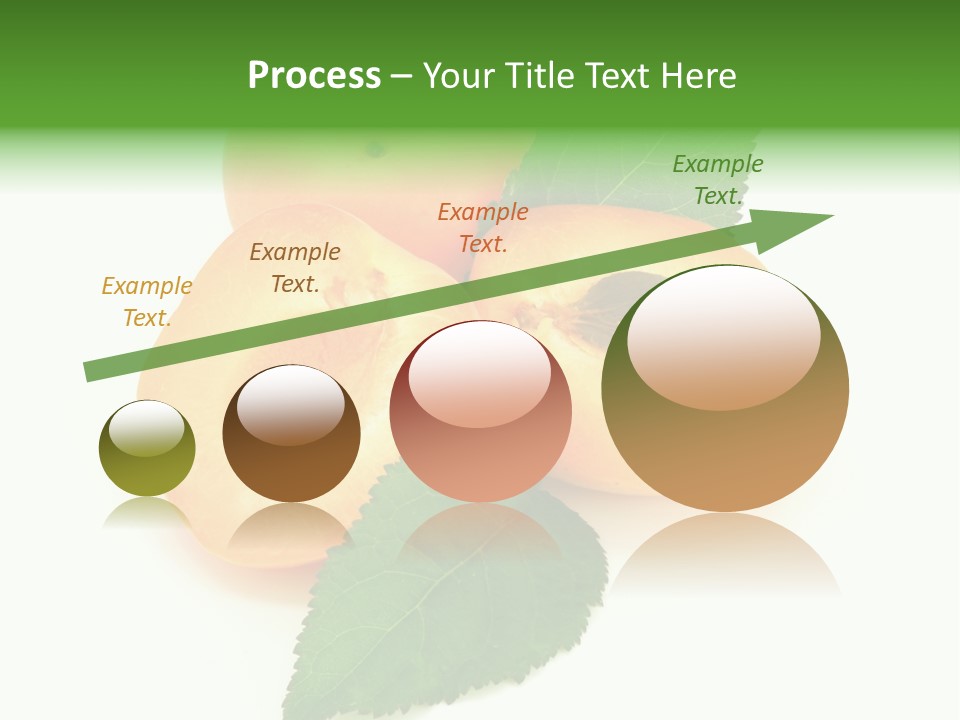 Process – Your Title Text Here

Example Text.

Example Text.

Example Text.

Example Text.